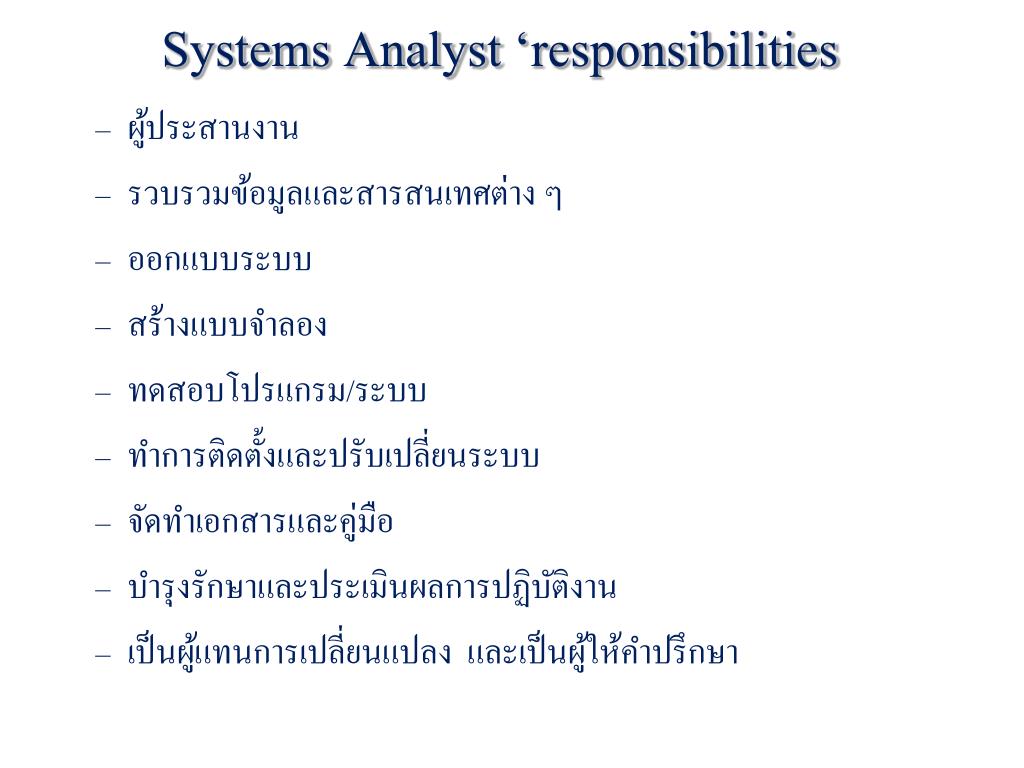 Systems Analyst ‘responsibilities

– ผู้ประสานงาน
– รวบรวมข้อมูลและสารสนเทศต่าง ๆ
– ออกแบบระบบ
– สร้างแบบจำลอง
– ทดสอบโปรแกรม/ระบบ
– ทำการติดตั้งและปรับเปลี่ยนระบบ
– จัดทำเอกสารและคู่มือ
– บำรุงรักษาและประเมินผลการปฏิบัติงาน
– เป็นผู้แทนการเปลี่ยนแปลง และเป็นผู้ให้คำปรึกษา